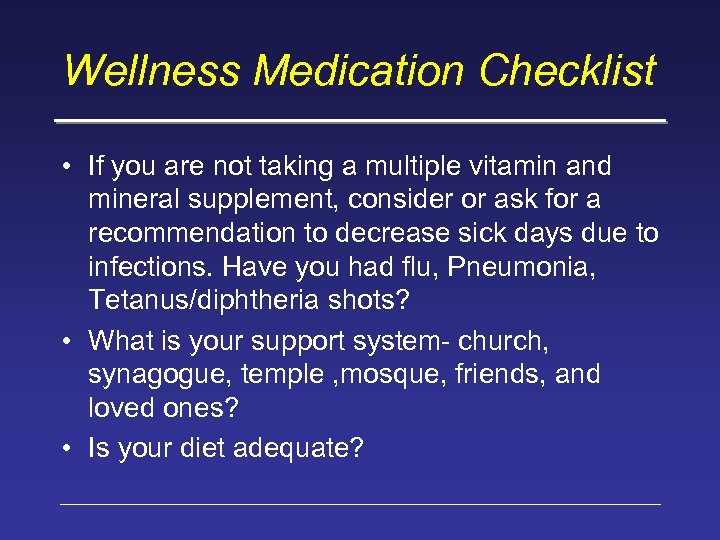 Wellness Medication Checklist

• If you are not taking a multiple vitamin and mineral supplement, consider or ask for a recommendation to decrease sick days due to infections. Have you had flu, Pneumonia, Tetanus/diphtheria shots?

• What is your support system- church, synagogue, temple ,mosque, friends, and loved ones?

• Is your diet adequate?